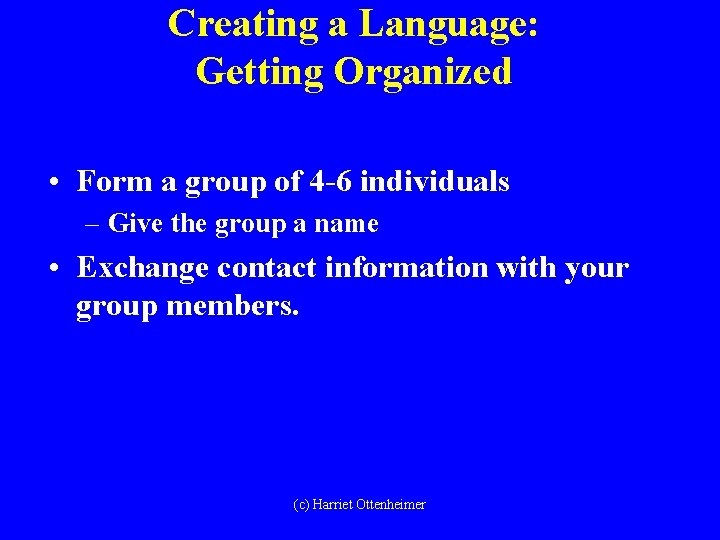 Creating a Language:
Getting Organized

• Form a group of 4-6 individuals
– Give the group a name
• Exchange contact information with your group members.

(c) Harriet Ottenheimer